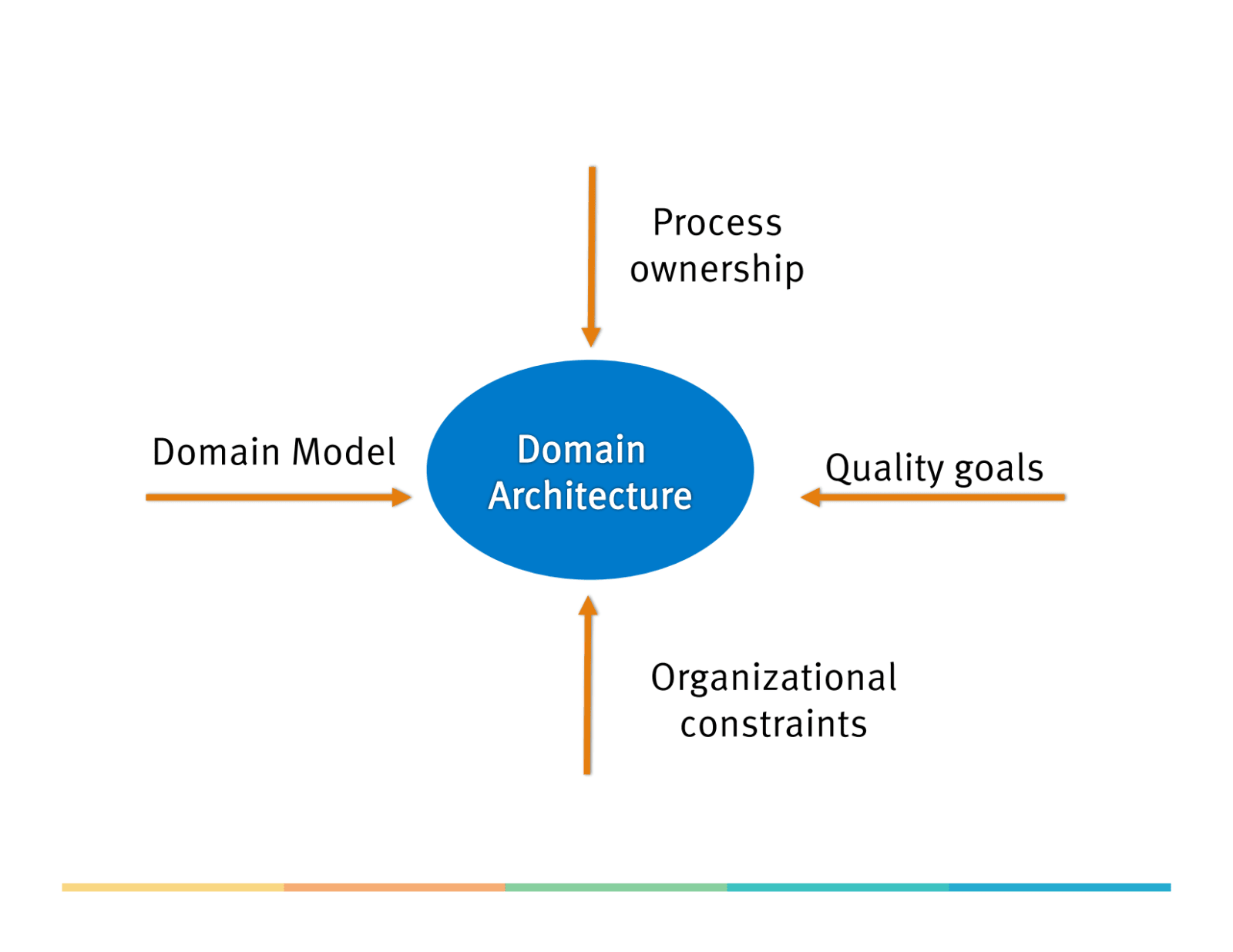 Process ownership

Domain Model

Domain Architecture

Quality goals

Organizational constraints